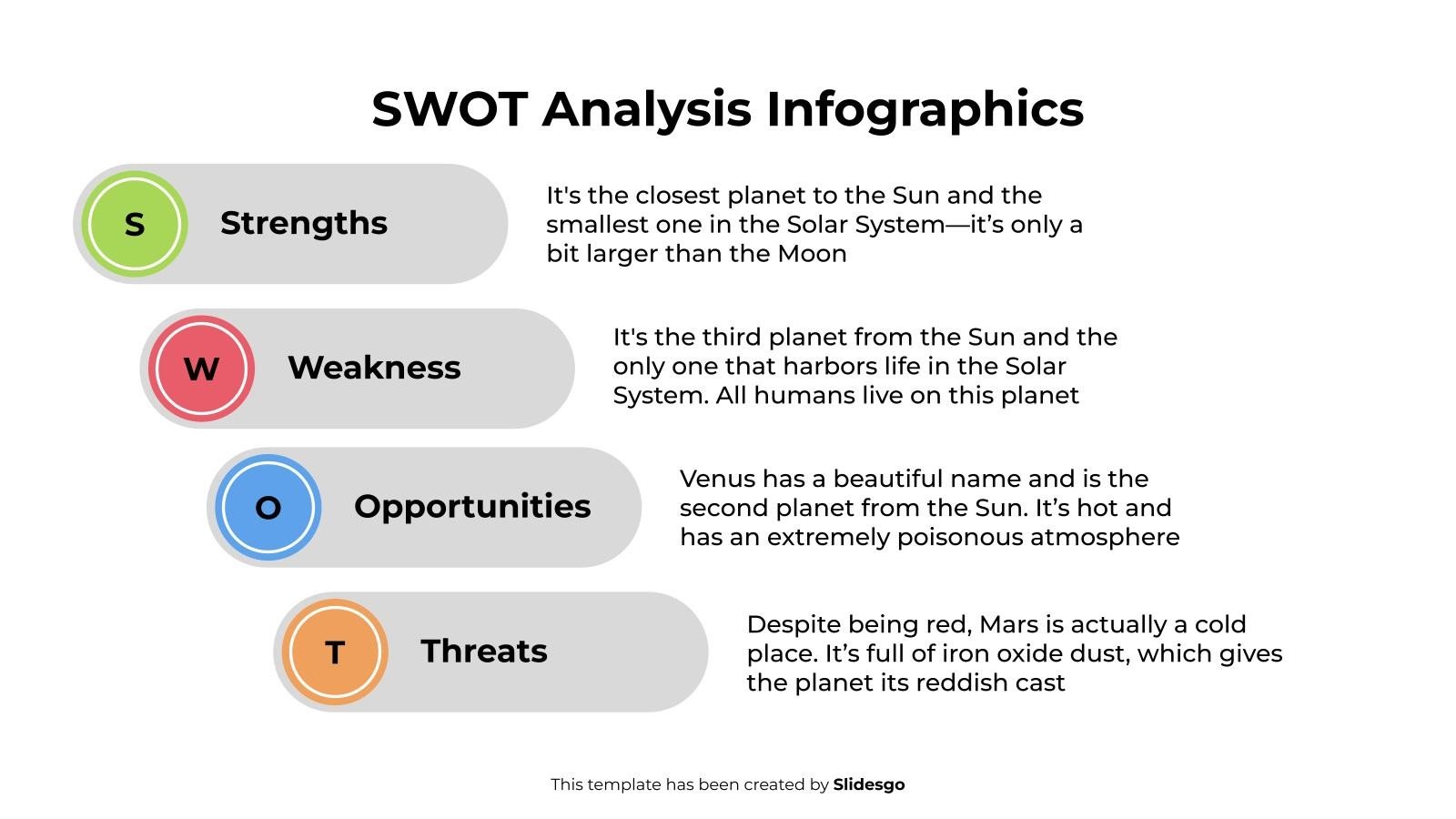 SWOT Analysis Infographics

S

Strengths

It's the closest planet to the Sun and the smallest one in the Solar System—it's only a bit larger than the Moon

W

Weakness

It's the third planet from the Sun and the only one that harbors life in the Solar System. All humans live on this planet

O

Opportunities

Venus has a beautiful name and is the second planet from the Sun. It's hot and has an extremely poisonous atmosphere

T

Threats

Despite being red, Mars is actually a cold place. It's full of iron oxide dust, which gives the planet its reddish cast

This template has been created by Slidesgo